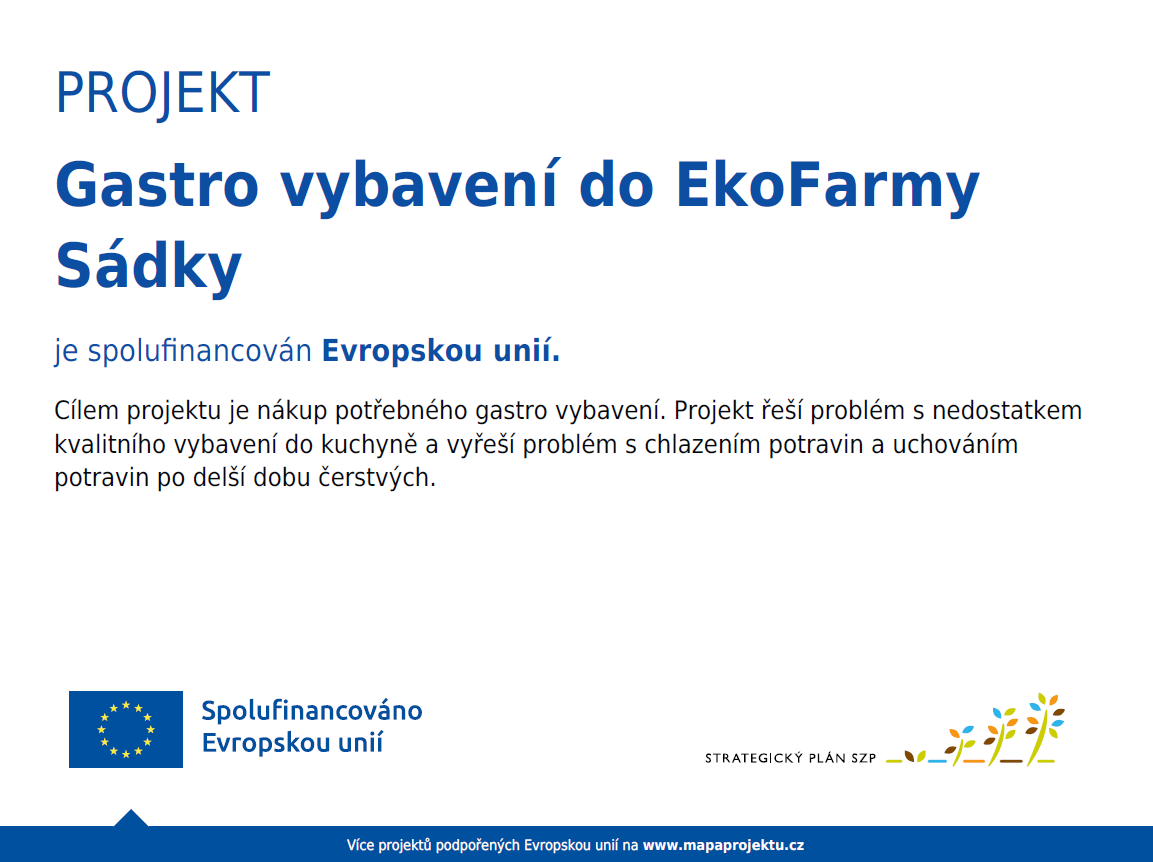 PROJEKT

Gastro vybavení do EkoFarmy Sádky

je spolufinancován Evropskou unií.

Cílem projektu je nákup potřebného gastro vybavení. Projekt řeší problém s nedostatkem kvalitního vybavení do kuchyně a vyřeší problém s chlazením potravin a uchováním potravin po delší dobu čerstvých.

Spolufinancováno Evropskou unií

STRATEGICKÝ PLÁN SZP

Více projektů podpořených Evropskou unií na www.mapaprojektu.cz